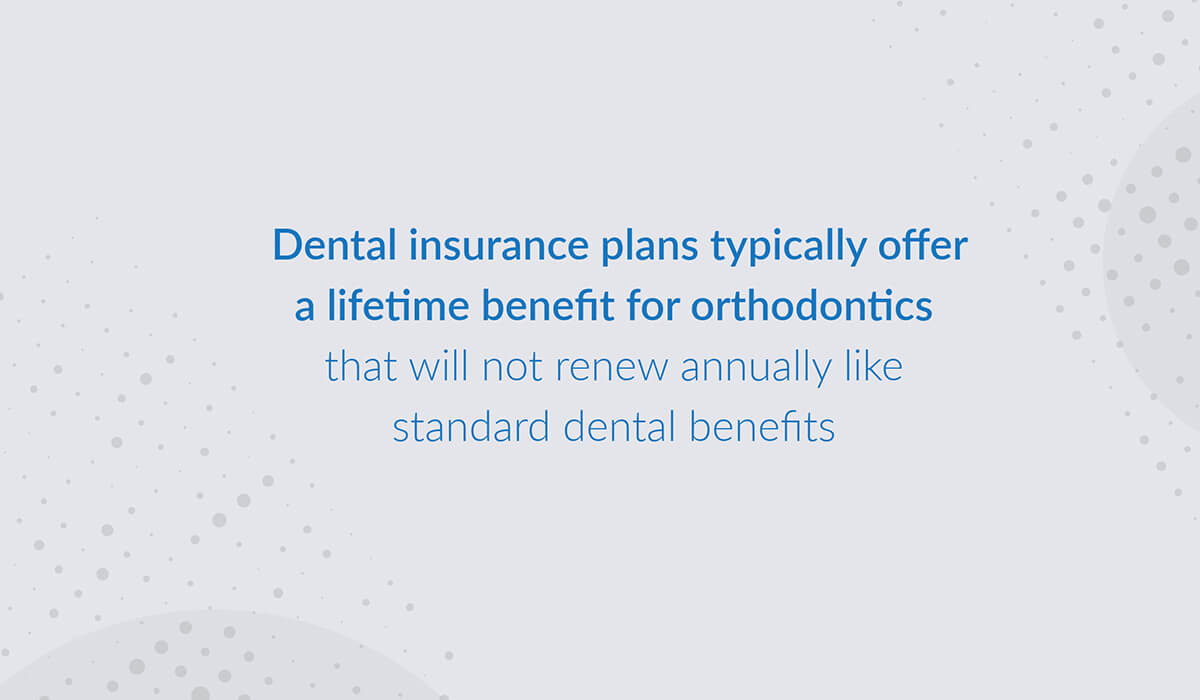 Dental insurance plans typically offer a lifetime benefit for orthodontics that will not renew annually like standard dental benefits